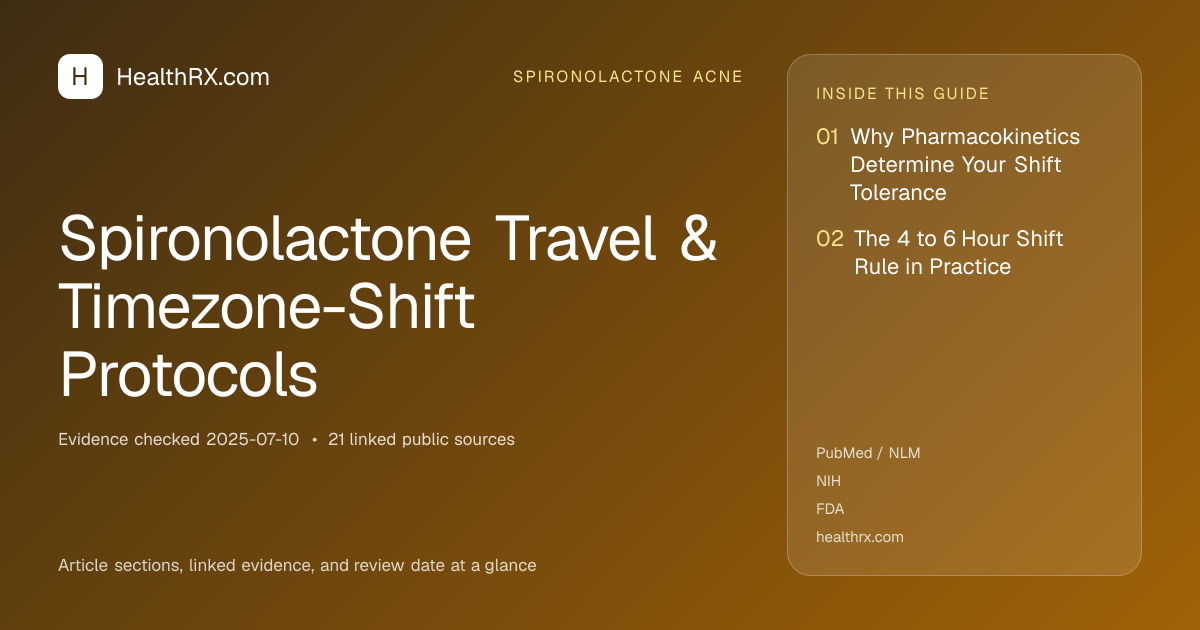 H HealthRX.com

SPIRONOLACTONE ACNE

Spironolactone Travel & Timezone-Shift Protocols

Evidence checked 2025-07-10 • 21 linked public sources

Article sections, linked evidence, and review date at a glance

INSIDE THIS GUIDE

01 Why Pharmacokinetics Determine Your Shift Tolerance

02 The 4 to 6 Hour Shift Rule in Practice

PubMed / NLM
NIH
FDA
healthrx.com